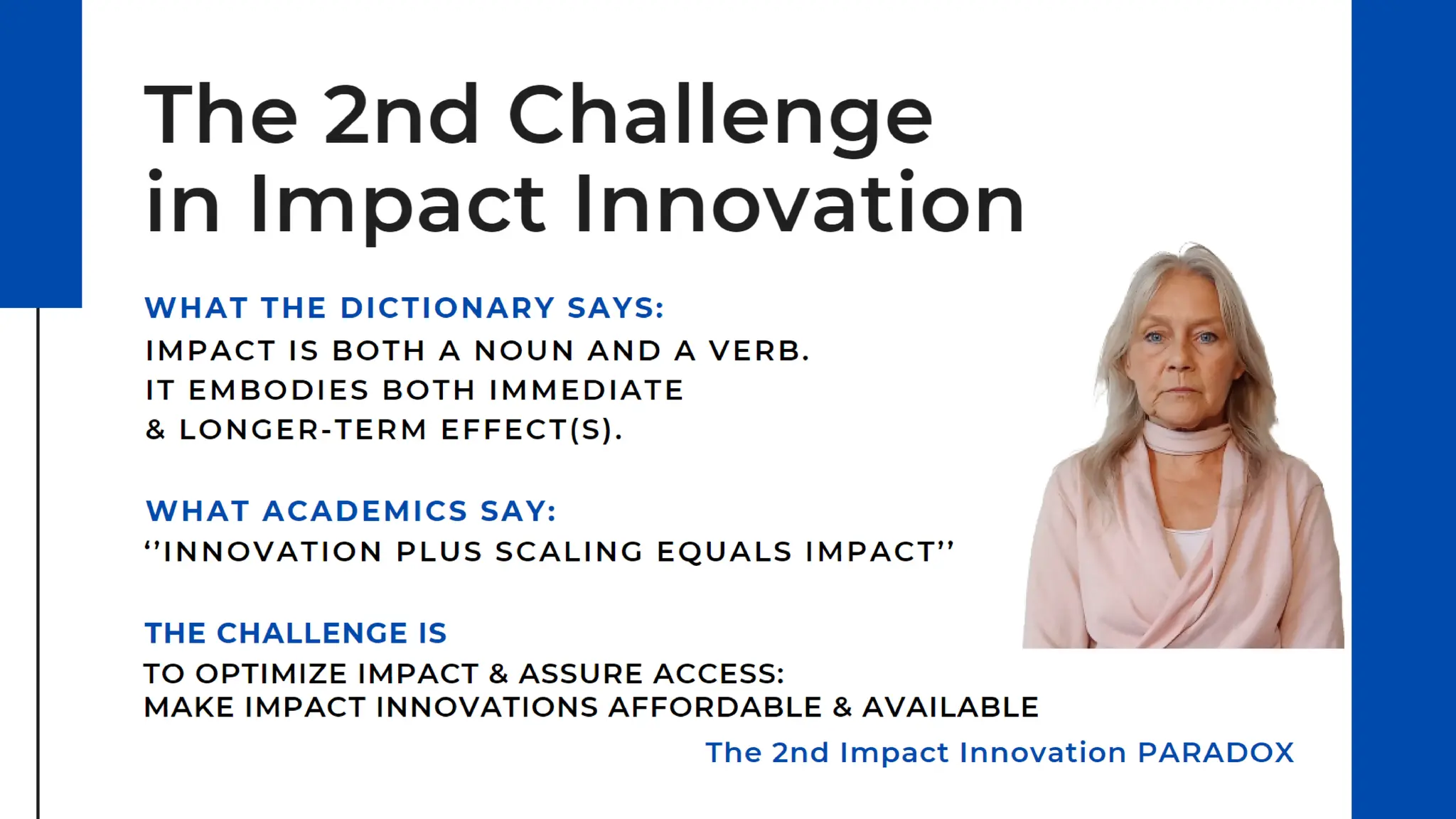 The 2nd Challenge in Impact Innovation

WHAT THE DICTIONARY SAYS:
IMPACT IS BOTH A NOUN AND A VERB.
IT EMBODIES BOTH IMMEDIATE
& LONGER-TERM EFFECT(S).

WHAT ACADEMICS SAY:
''INNOVATION PLUS SCALING EQUALS IMPACT''

THE CHALLENGE IS
TO OPTIMIZE IMPACT & ASSURE ACCESS:
MAKE IMPACT INNOVATIONS AFFORDABLE & AVAILABLE

The 2nd Impact Innovation PARADOX